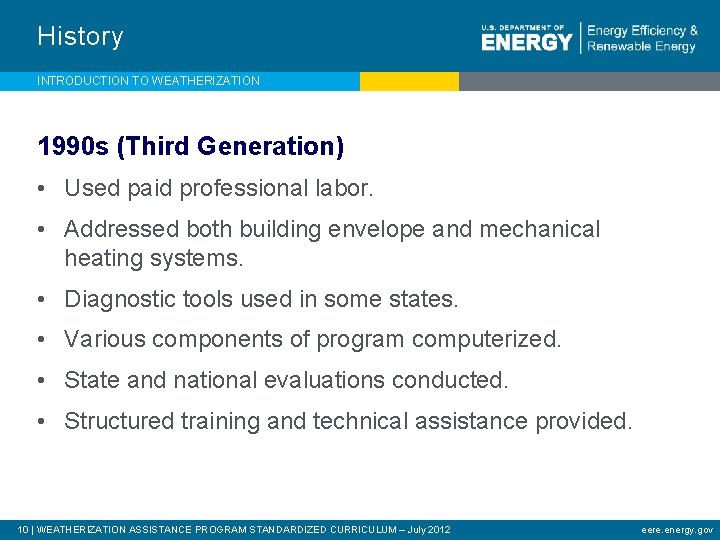 History

U.S. DEPARTMENT OF ENERGY | Energy Efficiency & Renewable Energy

INTRODUCTION TO WEATHERIZATION

1990s (Third Generation)

• Used paid professional labor.

• Addressed both building envelope and mechanical heating systems.

• Diagnostic tools used in some states.

• Various components of program computerized.

• State and national evaluations conducted.

• Structured training and technical assistance provided.

10 | WEATHERIZATION ASSISTANCE PROGRAM STANDARDIZED CURRICULUM – July 2012

eere.energy.gov